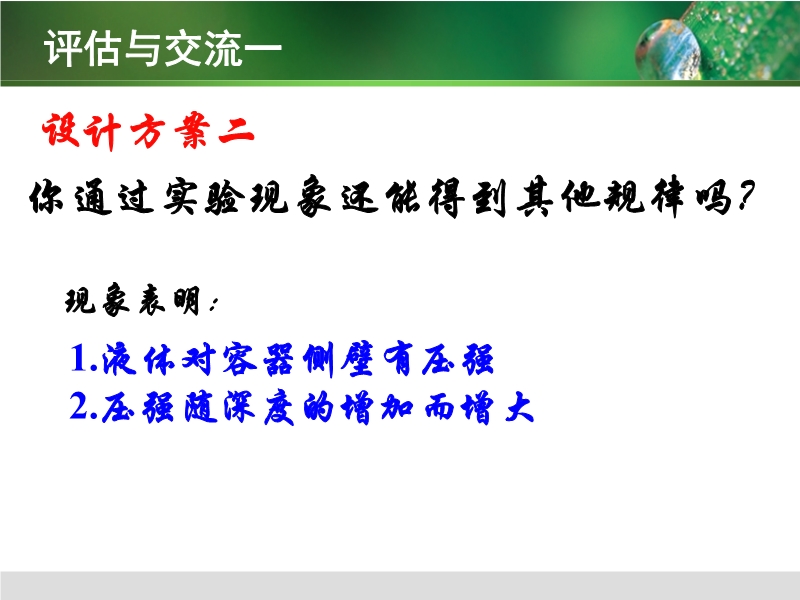 评估与交流一

设计方案二

你通过实验现象还能得到其他规律吗?

现象表明:

1.液体对容器侧壁有压强

2.压强随深度的增加而增大